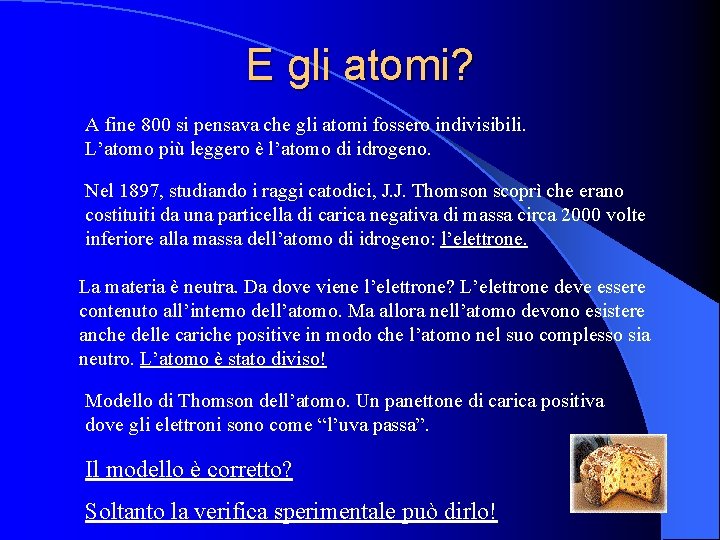 E gli atomi?

A fine 800 si pensava che gli atomi fossero indivisibili.
L’atomo più leggero è l’atomo di idrogeno.

Nel 1897, studiando i raggi catodici, J.J. Thomson scoprì che erano costituiti da una particella di carica negativa di massa circa 2000 volte inferiore alla massa dell’atomo di idrogeno: l’elettrone.

La materia è neutra. Da dove viene l’elettrone? L’elettrone deve essere contenuto all’interno dell’atomo. Ma allora nell’atomo devono esistere anche delle cariche positive in modo che l’atomo nel suo complesso sia neutro. L’atomo è stato diviso!

Modello di Thomson dell’atomo. Un panettone di carica positiva dove gli elettroni sono come “l’uva passa”.

Il modello è corretto?

Soltanto la verifica sperimentale può dirlo!